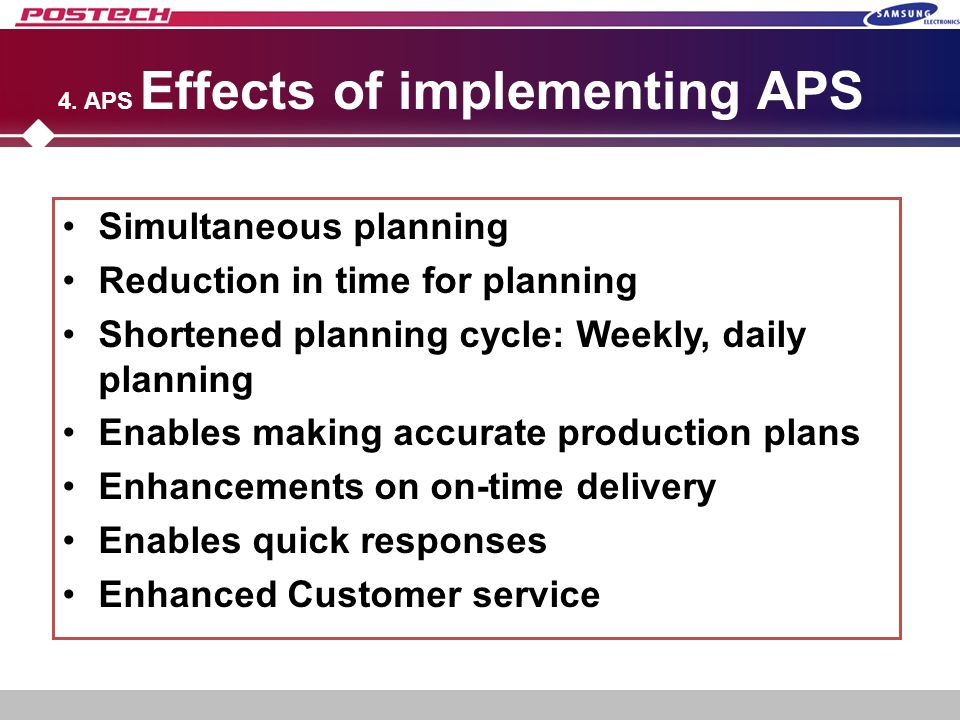 POSTECH

SAMSUNG ELECTRONICS

4. APS Effects of implementing APS

• Simultaneous planning
• Reduction in time for planning
• Shortened planning cycle: Weekly, daily planning
• Enables making accurate production plans
• Enhancements on on-time delivery
• Enables quick responses
• Enhanced Customer service